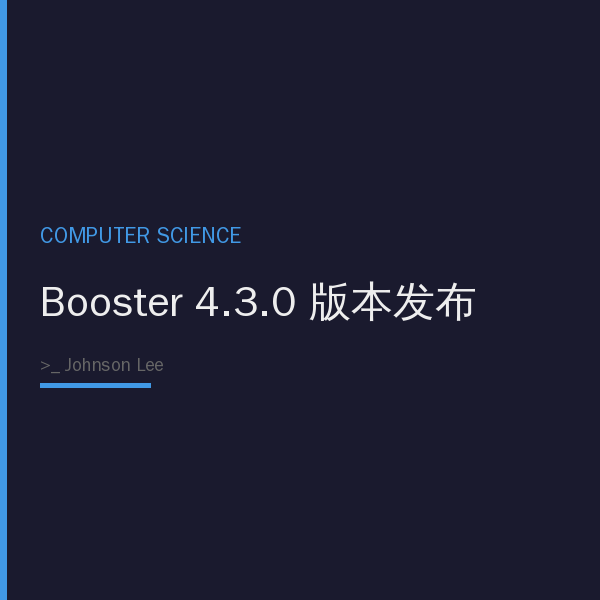 COMPUTER SCIENCE

Booster 4.3.0 版本发布

>_ Johnson Lee